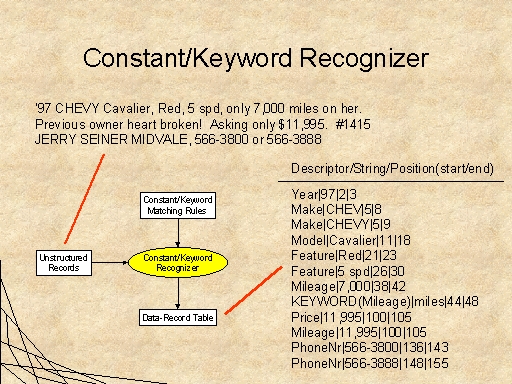 Constant/Keyword Recognizer

'97 CHEVY Cavalier, Red, 5 spd, only 7,000 miles on her. Previous owner heart broken! Asking only $11,995. #1415 JERRY SEINER MIDVALE, 566-3800 or 566-3888

Constant/Keyword Matching Rules

Unstructured Records

Constant/Keyword Recognizer

Data-Record Table

Descriptor/String/Position(start/end)

Year|97|2|3
Make|CHEV|5|8
Make|CHEVY|5|9
Model|Cavalier|11|18
Feature|Red|21|23
Feature|5 spd|26|30
Mileage|7,000|38|42
KEYWORD(Mileage)|miles|44|48
Price|11,995|100|105
Mileage|11,995|100|105
PhoneNr|566-3800|136|143
PhoneNr|566-3888|148|155